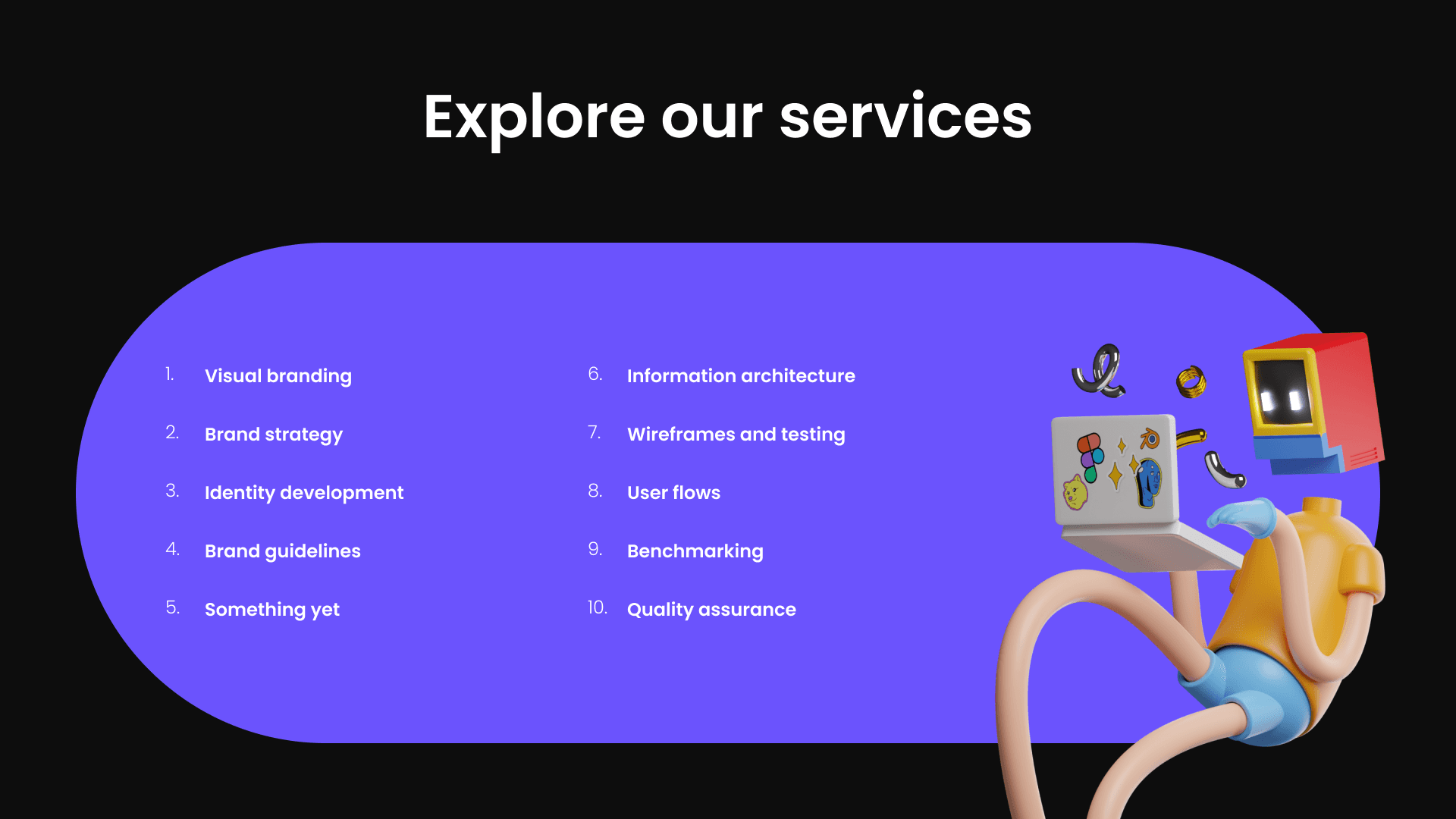 Explore our services

1. Visual branding
2. Brand strategy
3. Identity development
4. Brand guidelines
5. Something yet

6. Information architecture
7. Wireframes and testing
8. User flows
9. Benchmarking
10. Quality assurance